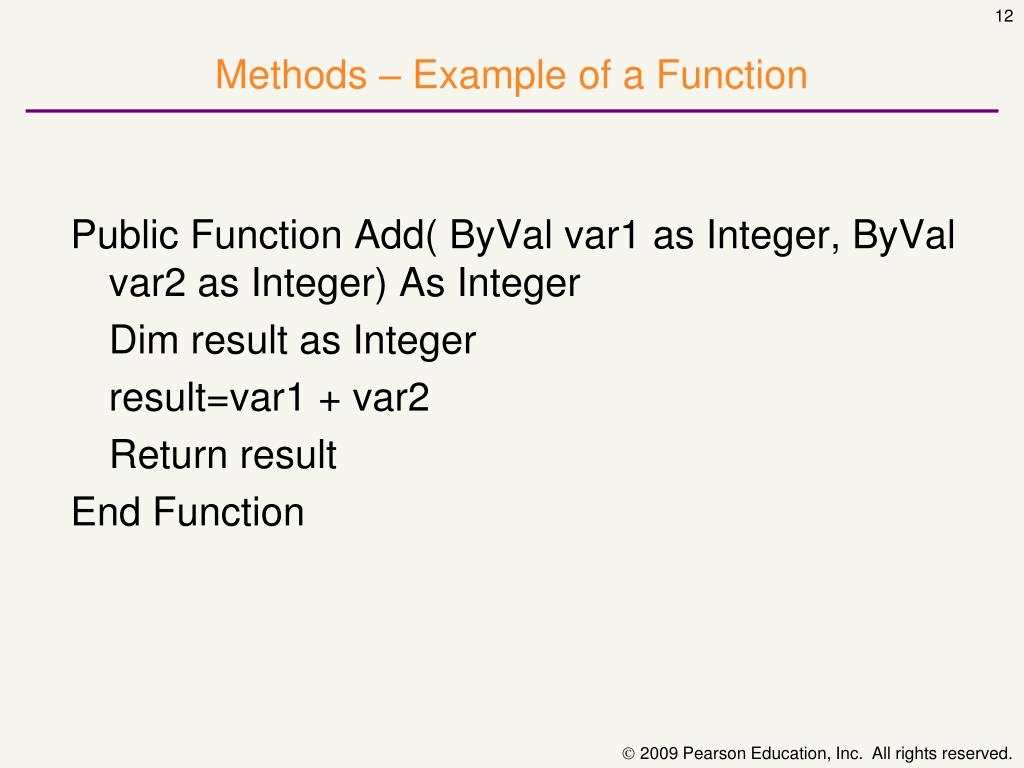 12

Methods – Example of a Function

Public Function Add( ByVal var1 as Integer, ByVal var2 as Integer) As Integer

Dim result as Integer

result=var1 + var2

Return result

End Function

© 2009 Pearson Education, Inc. All rights reserved.